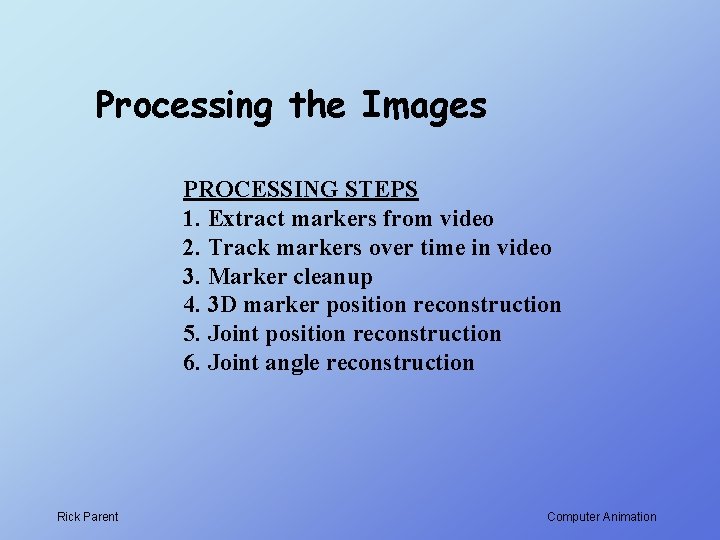 Processing the Images

PROCESSING STEPS
1. Extract markers from video
2. Track markers over time in video
3. Marker cleanup
4. 3D marker position reconstruction
5. Joint position reconstruction
6. Joint angle reconstruction

Rick Parent

Computer Animation